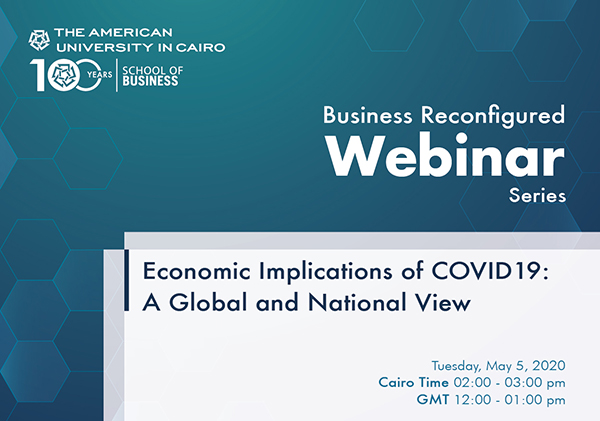 THE AMERICAN UNIVERSITY IN CAIRO

100 YEARS | SCHOOL OF BUSINESS

Business Reconfigured
Webinar
Series

Economic Implications of COVID19: A Global and National View

Tuesday, May 5, 2020
Cairo Time 02:00 - 03:00 pm
GMT 12:00 - 01:00 pm